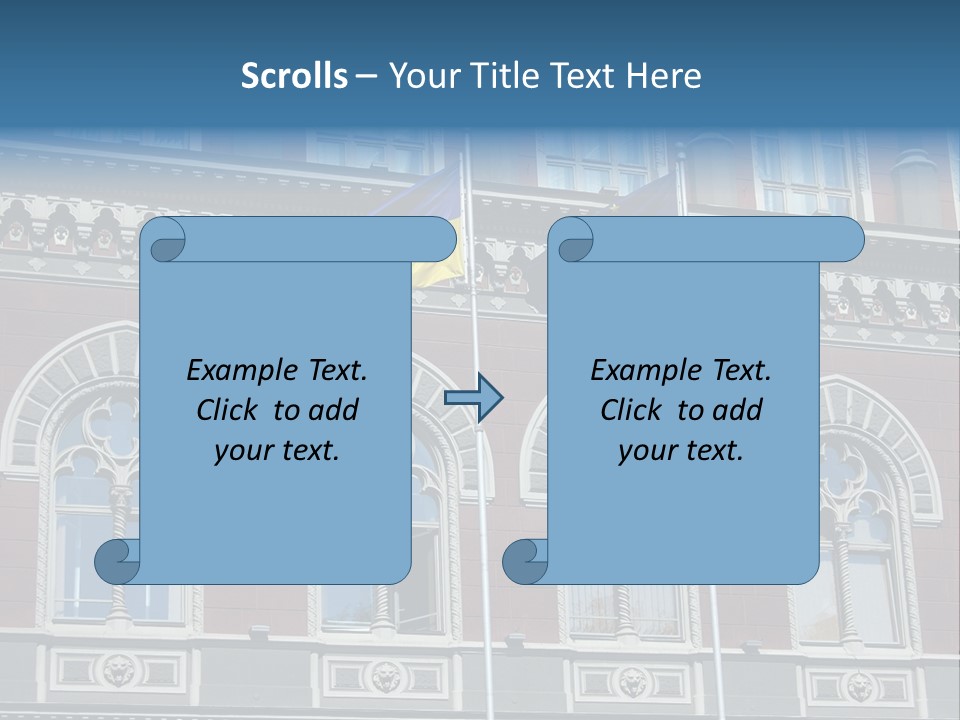 Scrolls – Your Title Text Here

Example Text. Click to add your text.

Example Text. Click to add your text.